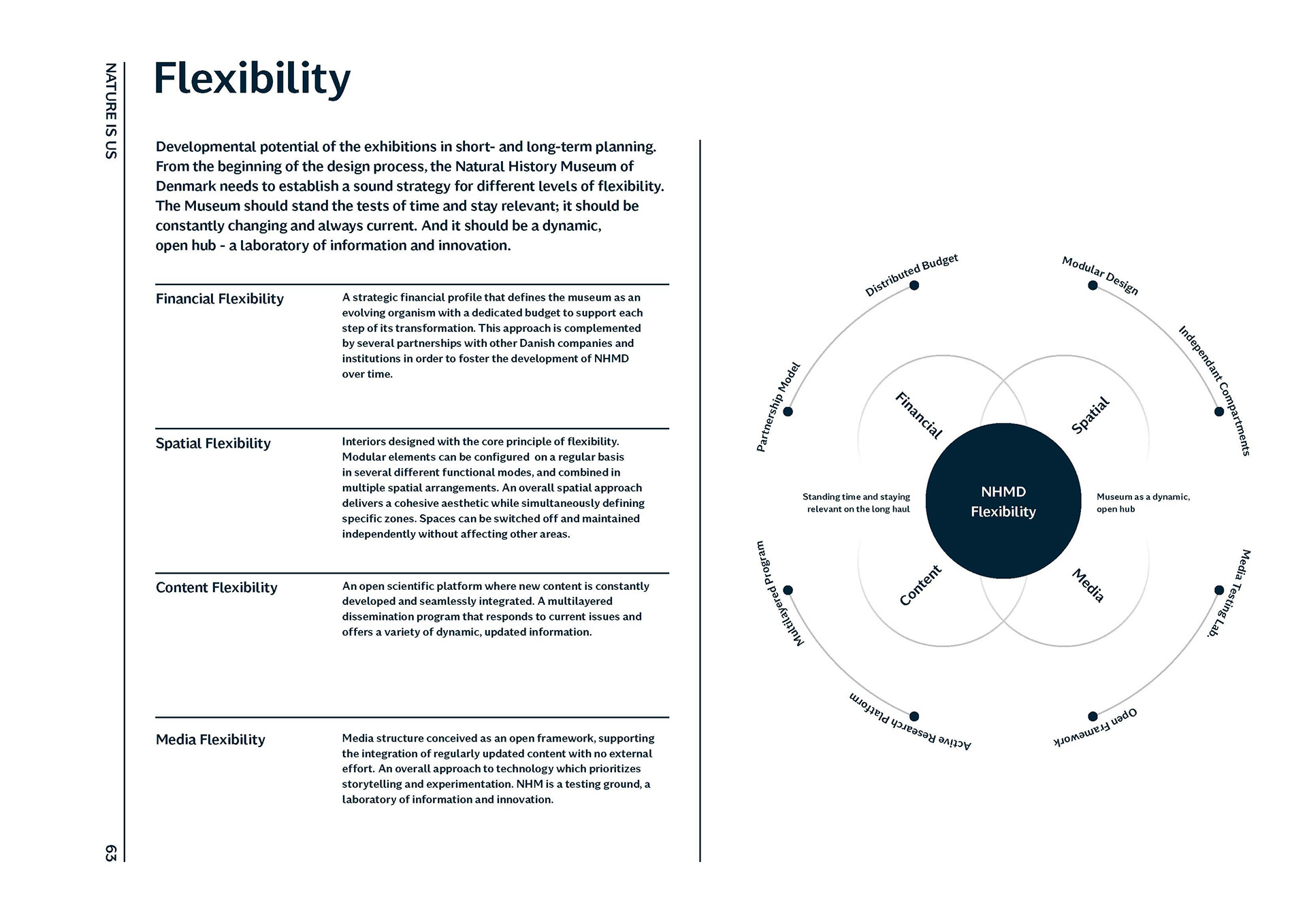 NATURE IS US

Flexibility

Developmental potential of the exhibitions in short- and long-term planning. From the beginning of the design process, the Natural History Museum of Denmark needs to establish a sound strategy for different levels of flexibility. The Museum should stand the tests of time and stay relevant; it should be constantly changing and always current. And it should be a dynamic, open hub - a laboratory of information and innovation.

Financial Flexibility

A strategic financial profile that defines the museum as an evolving organism with a dedicated budget to support each step of its transformation. This approach is complemented by several partnerships with other Danish companies and institutions in order to foster the development of NHMD over time.

Spatial Flexibility

Interiors designed with the core principle of flexibility. Modular elements can be configured on a regular basis in several different functional modes, and combined in multiple spatial arrangements. An overall spatial approach delivers a cohesive aesthetic while simultaneously defining specific zones. Spaces can be switched off and maintained independently without affecting other areas.

Content Flexibility

An open scientific platform where new content is constantly developed and seamlessly integrated. A multilayered dissemination program that responds to current issues and offers a variety of dynamic, updated information.

Media Flexibility

Media structure conceived as an open framework, supporting the integration of regularly updated content with no external effort. An overall approach to technology which prioritizes storytelling and experimentation. NHM is a testing ground, a laboratory of information and innovation.

63

Distributed Budget
Modular Design
Partnership Model
Independant Compartments
Financial
Spatial
Standing time and staying relevant on the long haul
NHMD Flexibility
Museum as a dynamic, open hub
Content
Media
Multilayered Program
Media Testing Lab.
Active Research Platform
Open Framework